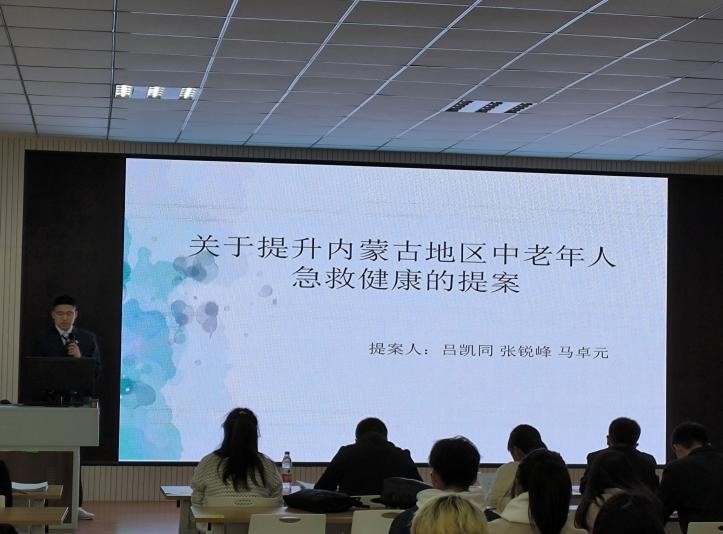 关于提升内蒙古地区中老年人急救健康的提案

提案人：吕凯同 张锐峰 马卓元